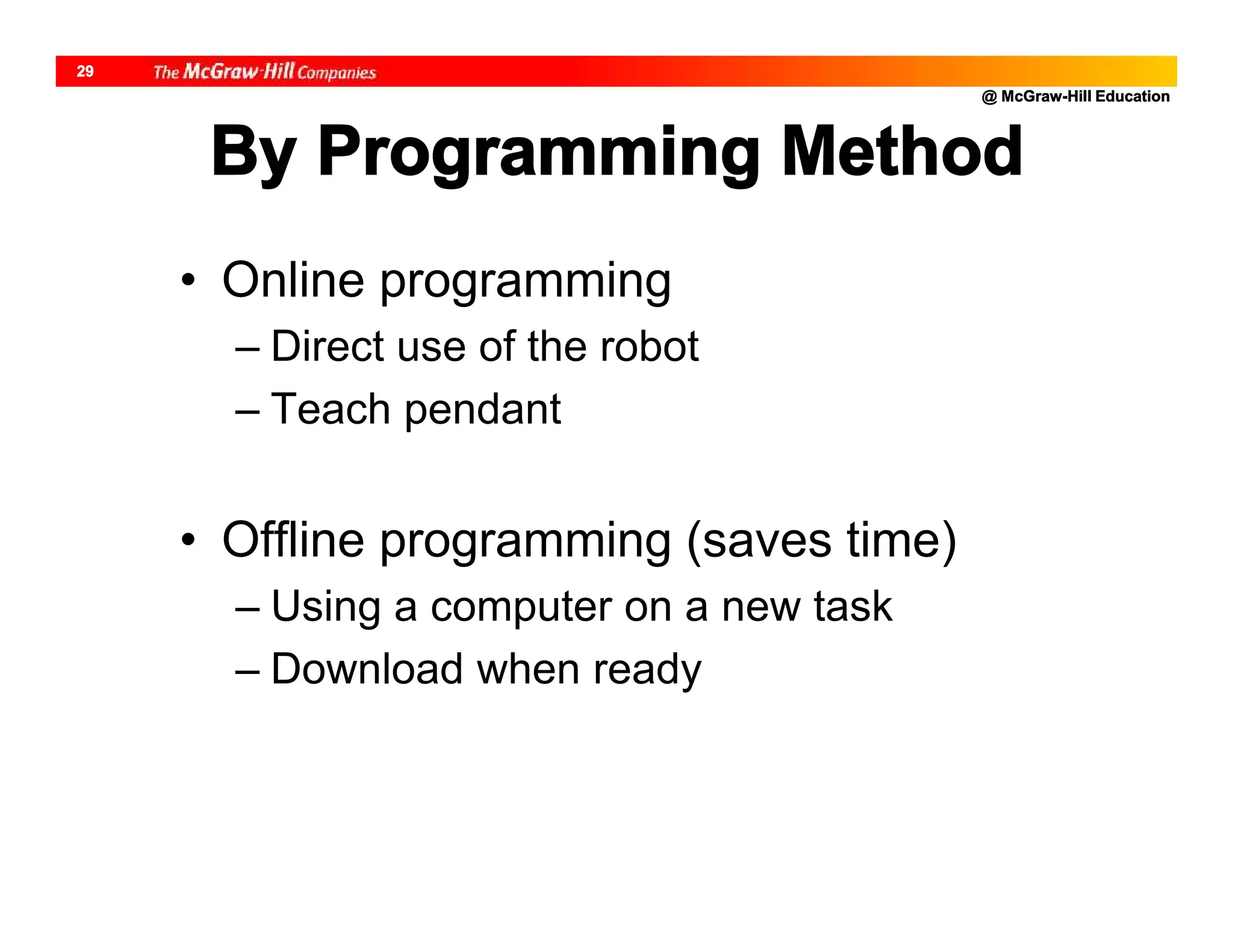 29 The McGraw-Hill Companies

@ McGraw-Hill Education

By Programming Method

• Online programming
– Direct use of the robot
– Teach pendant

• Offline programming (saves time)
– Using a computer on a new task
– Download when ready